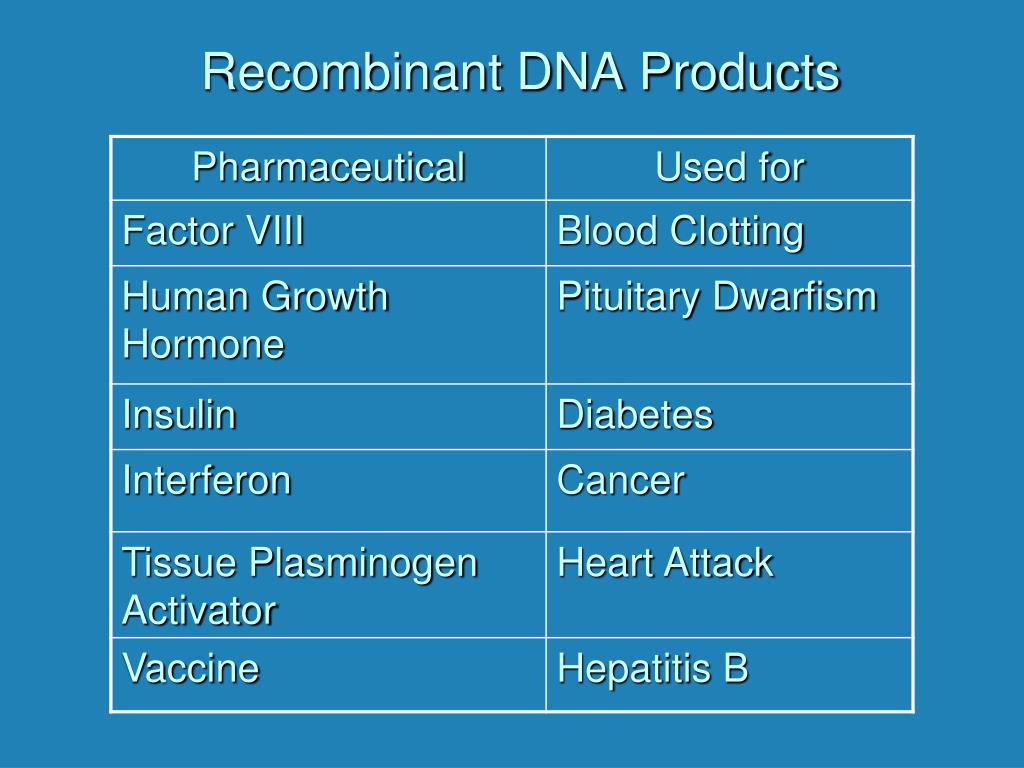 Recombinant DNA Products

| Pharmaceutical | Used for |
|---|---|
| Factor VIII | Blood Clotting |
| Human Growth Hormone | Pituitary Dwarfism |
| Insulin | Diabetes |
| Interferon | Cancer |
| Tissue Plasminogen Activator | Heart Attack |
| Vaccine | Hepatitis B |